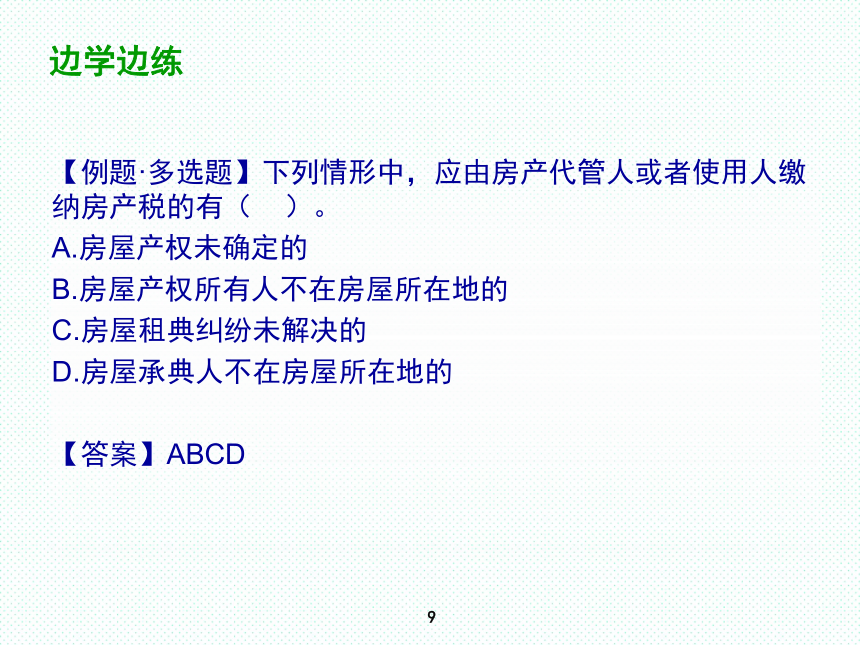 边学边练

【例题·多选题】下列情形中，应由房产代管人或者使用人缴纳房产税的有（　）。
A.房屋产权未确定的
B.房屋产权所有人不在房屋所在地的
C.房屋租典纠纷未解决的
D.房屋承典人不在房屋所在地的

【答案】ABCD

9